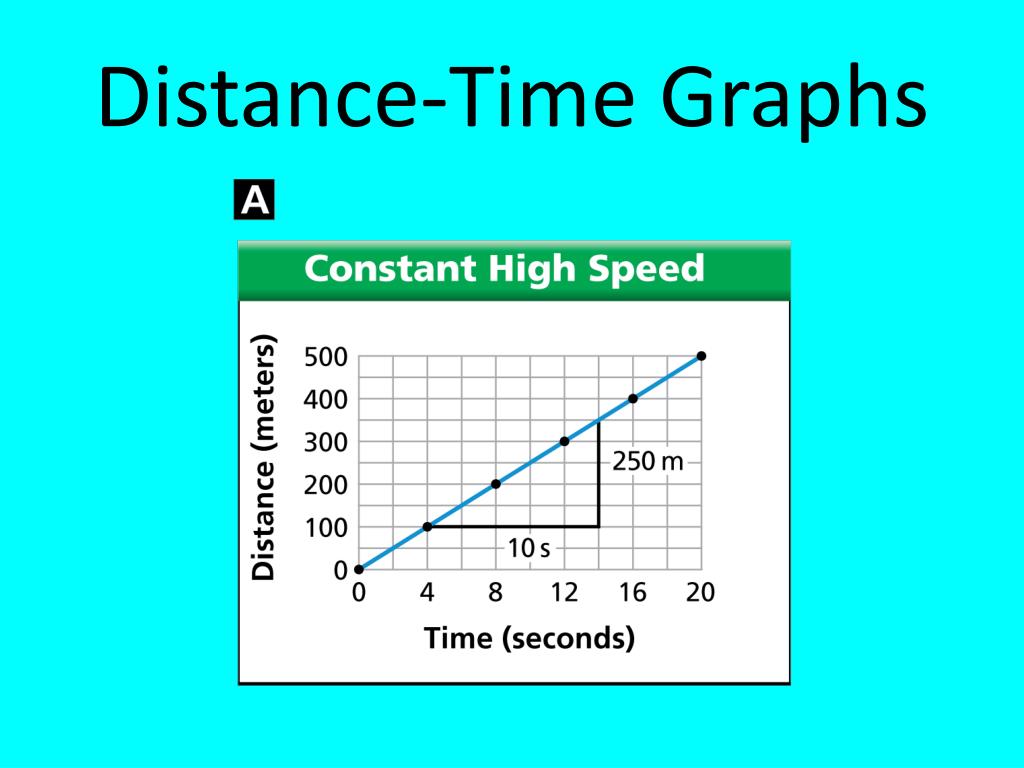 Distance-Time Graphs

A

Constant High Speed

Distance (meters)

500
400
300
200
100
0

250 m

10 s

0 4 8 12 16 20

Time (seconds)